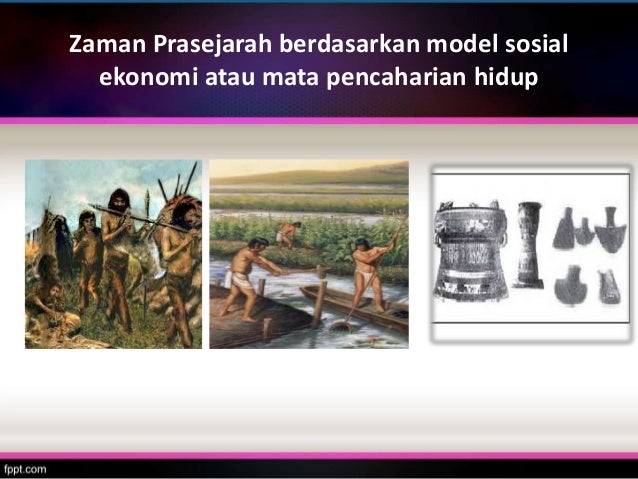 Zaman Prasejarah berdasarkan model sosial ekonomi atau mata pencaharian hidup

fppt.com